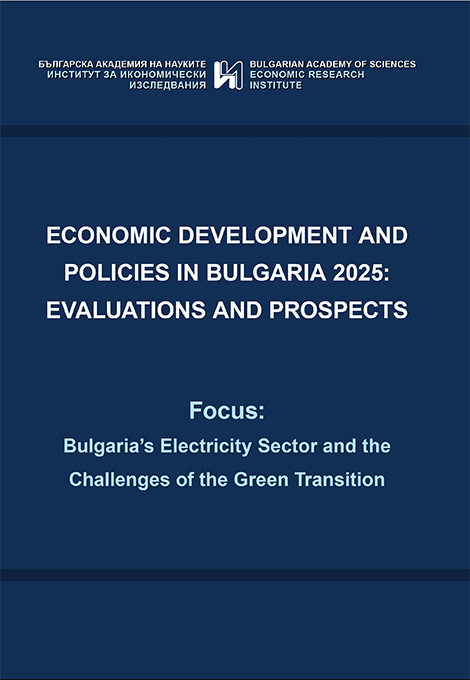 БЪЛГАРСКА АКАДЕМИЯ НА НАУКИТЕ
ИНСТИТУТ ЗА ИКОНОМИЧЕСКИ
ИЗСЛЕДВАНИЯ

BULGARIAN ACADEMY OF SCIENCES
ECONOMIC RESEARCH
INSTITUTE

ECONOMIC DEVELOPMENT AND POLICIES IN BULGARIA 2025: EVALUATIONS AND PROSPECTS

Focus:
Bulgaria's Electricity Sector and the Challenges of the Green Transition